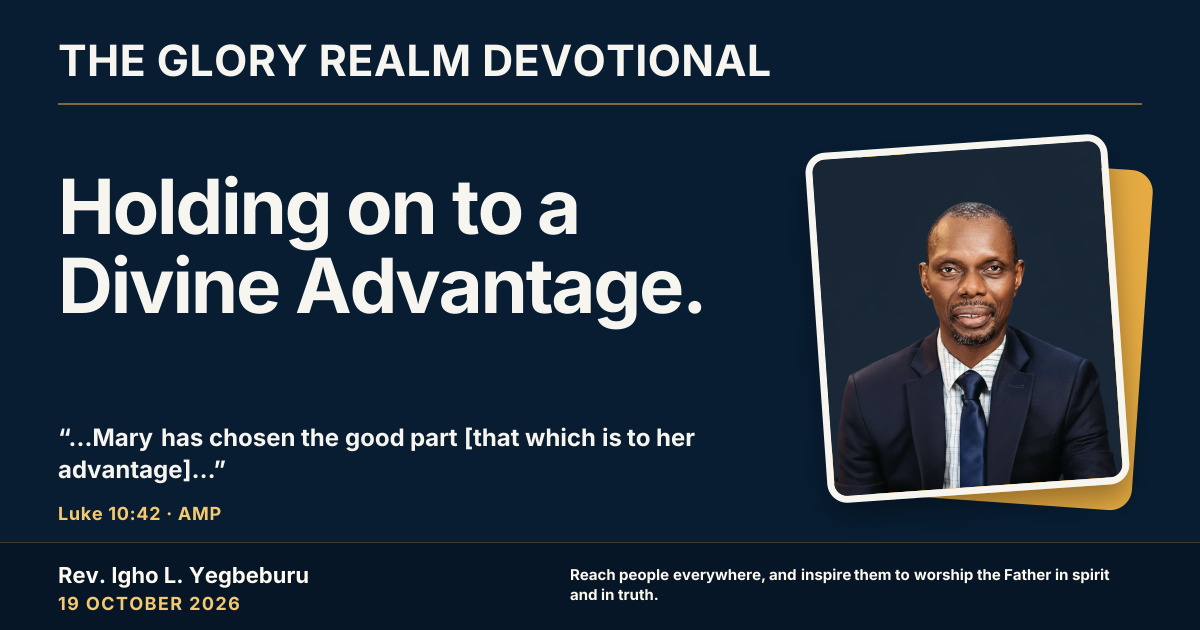 THE GLORY REALM DEVOTIONAL

Holding on to a Divine Advantage.

"...Mary has chosen the good part [that which is to her advantage]..."

Luke 10:42 · AMP

Rev. Igho L. Yegbeburu
19 OCTOBER 2026

Reach people everywhere, and inspire them to worship the Father in spirit and in truth.